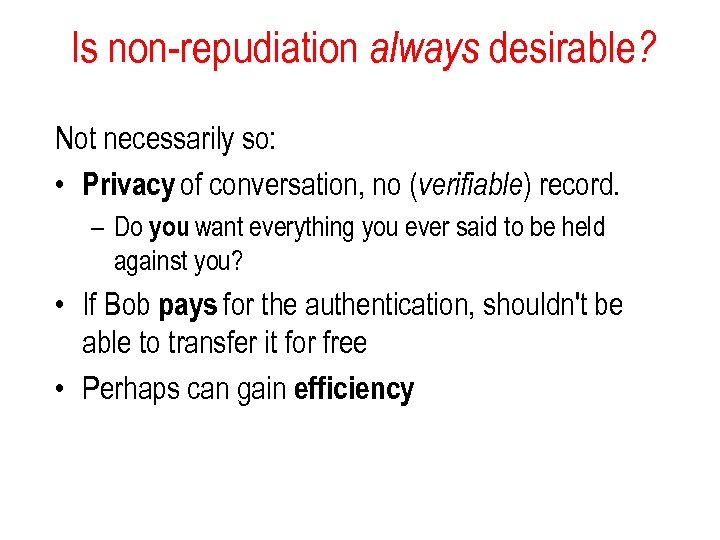 Is non-repudiation always desirable?

Not necessarily so:

• Privacy of conversation, no (verifiable) record.

– Do you want everything you ever said to be held against you?

• If Bob pays for the authentication, shouldn't be able to transfer it for free

• Perhaps can gain efficiency